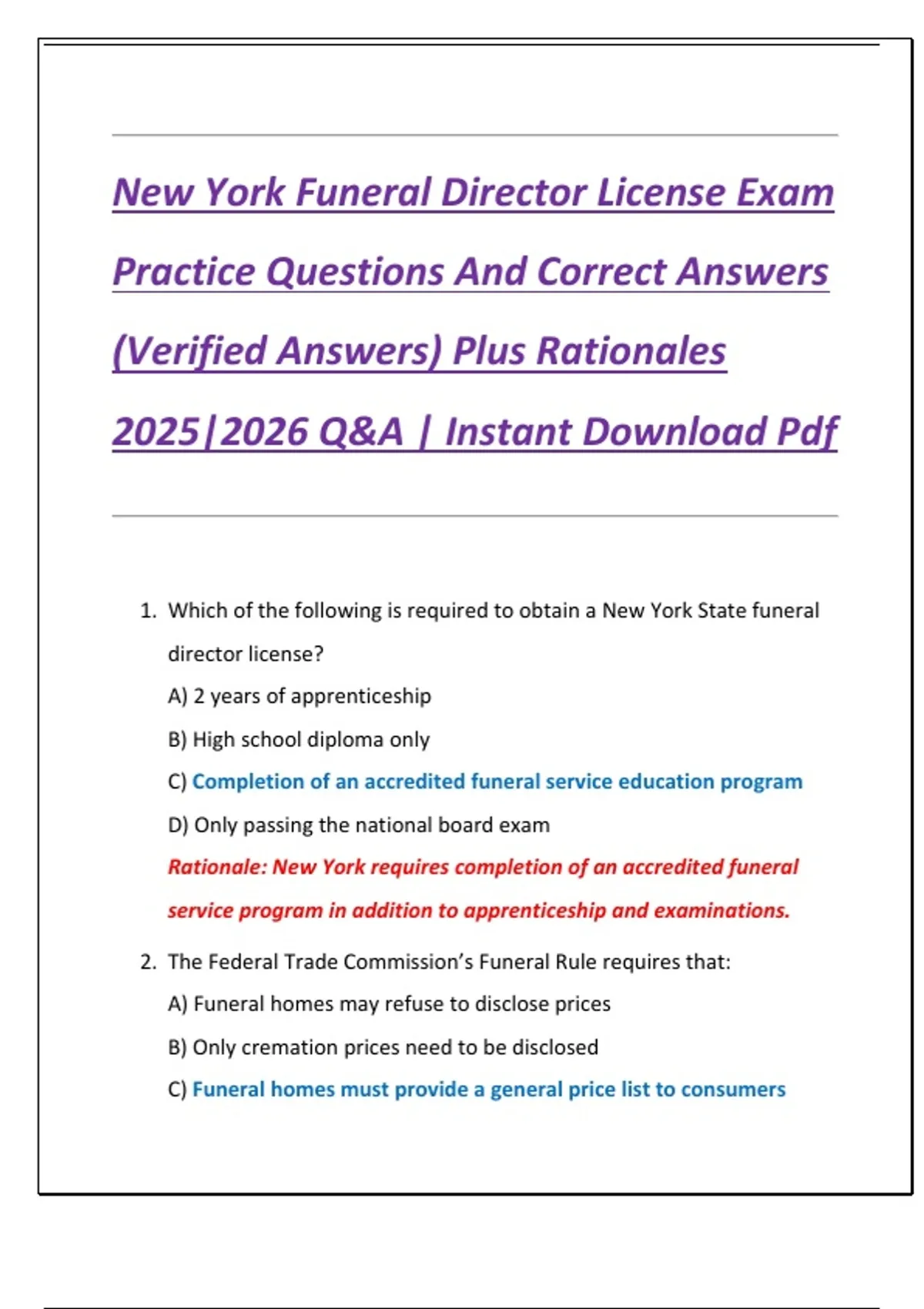 New York Funeral Director License Exam Practice Questions And Correct Answers (Verified Answers) Plus Rationales 2025|2026 Q&A | Instant Download Pdf

1. Which of the following is required to obtain a New York State funeral director license?

A) 2 years of apprenticeship

B) High school diploma only

C) Completion of an accredited funeral service education program

D) Only passing the national board exam

Rationale: New York requires completion of an accredited funeral service program in addition to apprenticeship and examinations.

2. The Federal Trade Commission's Funeral Rule requires that:

A) Funeral homes may refuse to disclose prices

B) Only cremation prices need to be disclosed

C) Funeral homes must provide a general price list to consumers